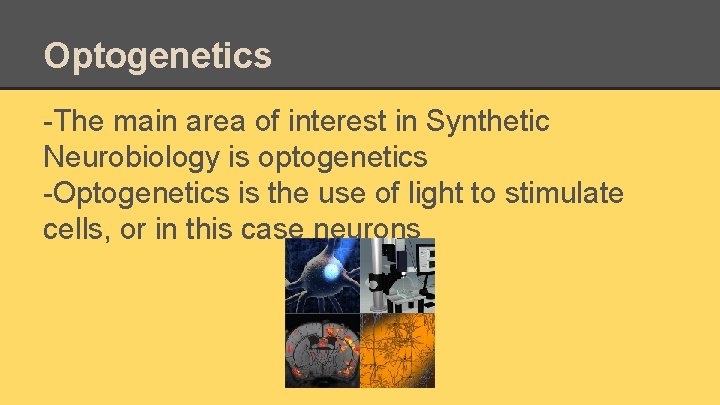 Optogenetics

-The main area of interest in Synthetic Neurobiology is optogenetics
-Optogenetics is the use of light to stimulate cells, or in this case neurons